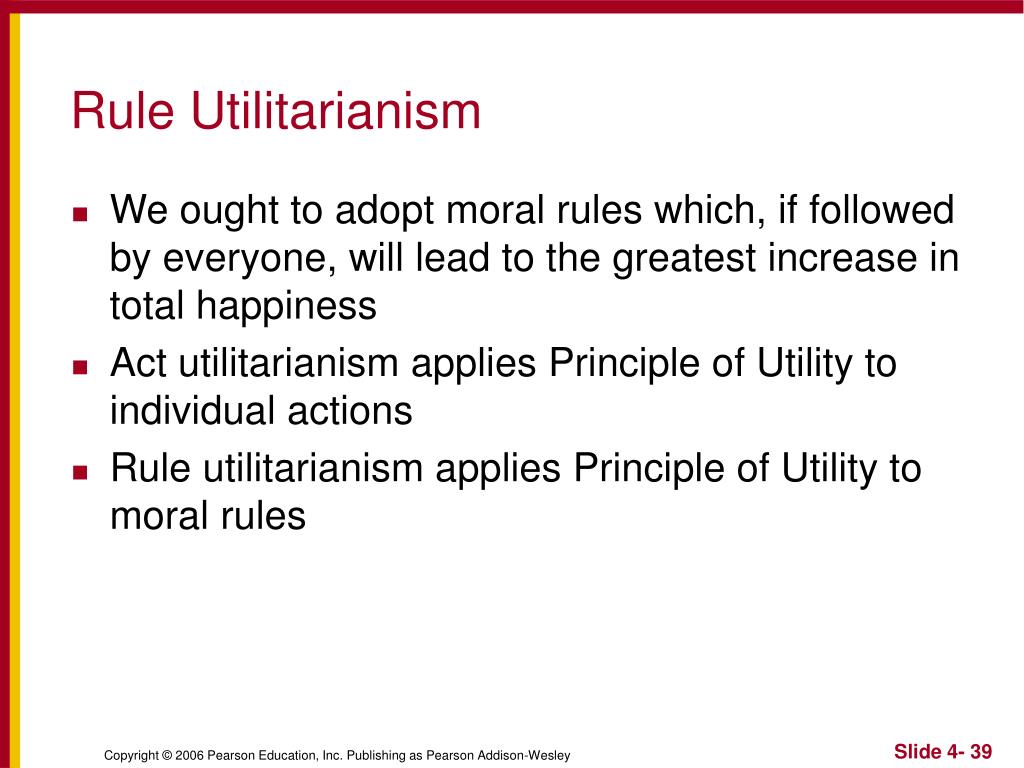 Rule Utilitarianism

- We ought to adopt moral rules which, if followed by everyone, will lead to the greatest increase in total happiness
- Act utilitarianism applies Principle of Utility to individual actions
- Rule utilitarianism applies Principle of Utility to moral rules

Copyright © 2006 Pearson Education, Inc. Publishing as Pearson Addison-Wesley

Slide 4- 39